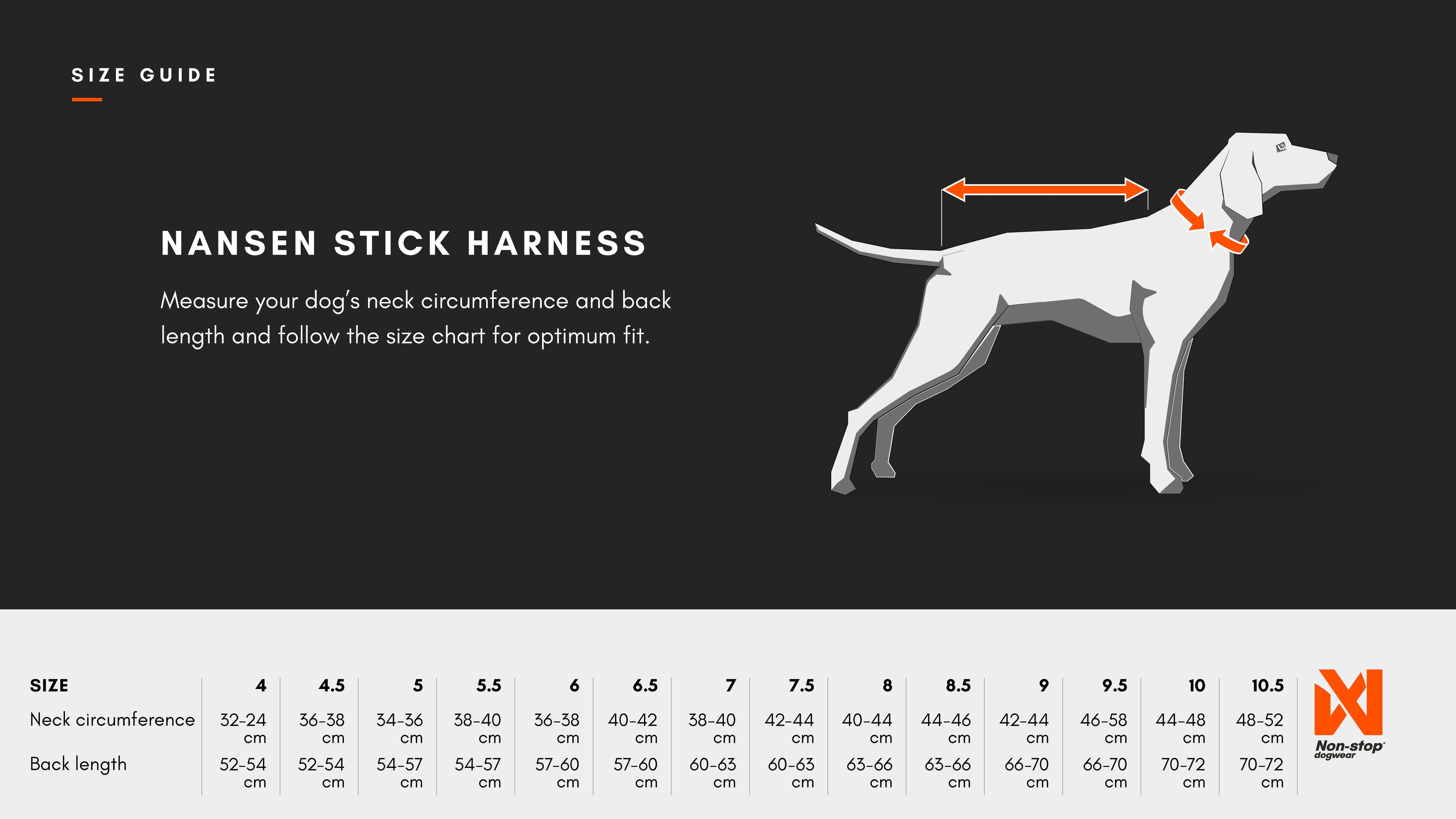 SIZE GUIDE

NANSEN STICK HARNESS

Measure your dog's neck circumference and back length and follow the size chart for optimum fit.

| SIZE | 4 | 4.5 | 5 | 5.5 | 6 | 6.5 | 7 | 7.5 | 8 | 8.5 | 9 | 9.5 | 10 | 10.5 |
|---|---|---|---|---|---|---|---|---|---|---|---|---|---|---|
| Neck circumference | 32-24 cm | 36-38 cm | 34-36 cm | 38-40 cm | 36-38 cm | 40-42 cm | 38-40 cm | 42-44 cm | 40-44 cm | 44-46 cm | 42-44 cm | 46-58 cm | 44-48 cm | 48-52 cm |
| Back length | 52-54 cm | 52-54 cm | 54-57 cm | 54-57 cm | 57-60 cm | 57-60 cm | 60-63 cm | 60-63 cm | 63-66 cm | 63-66 cm | 66-70 cm | 66-70 cm | 70-72 cm | 70-72 cm |

Non-stop dogwear